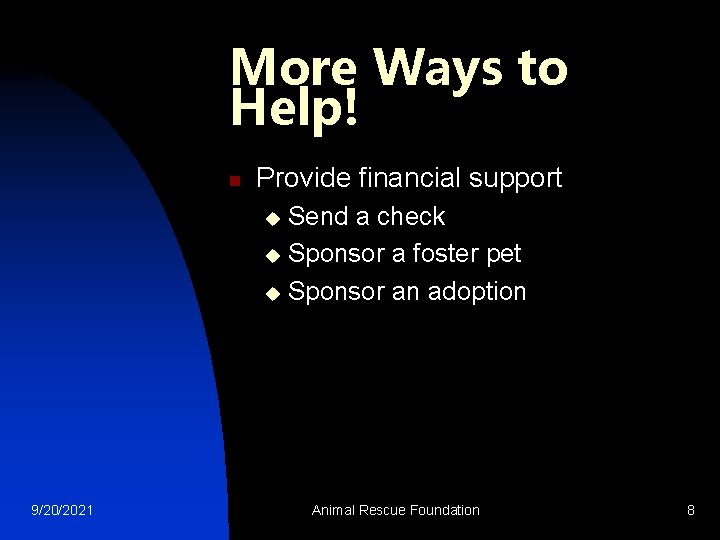 More Ways to Help!

- Provide financial support
  - Send a check
  - Sponsor a foster pet
  - Sponsor an adoption

9/20/2021

Animal Rescue Foundation

8